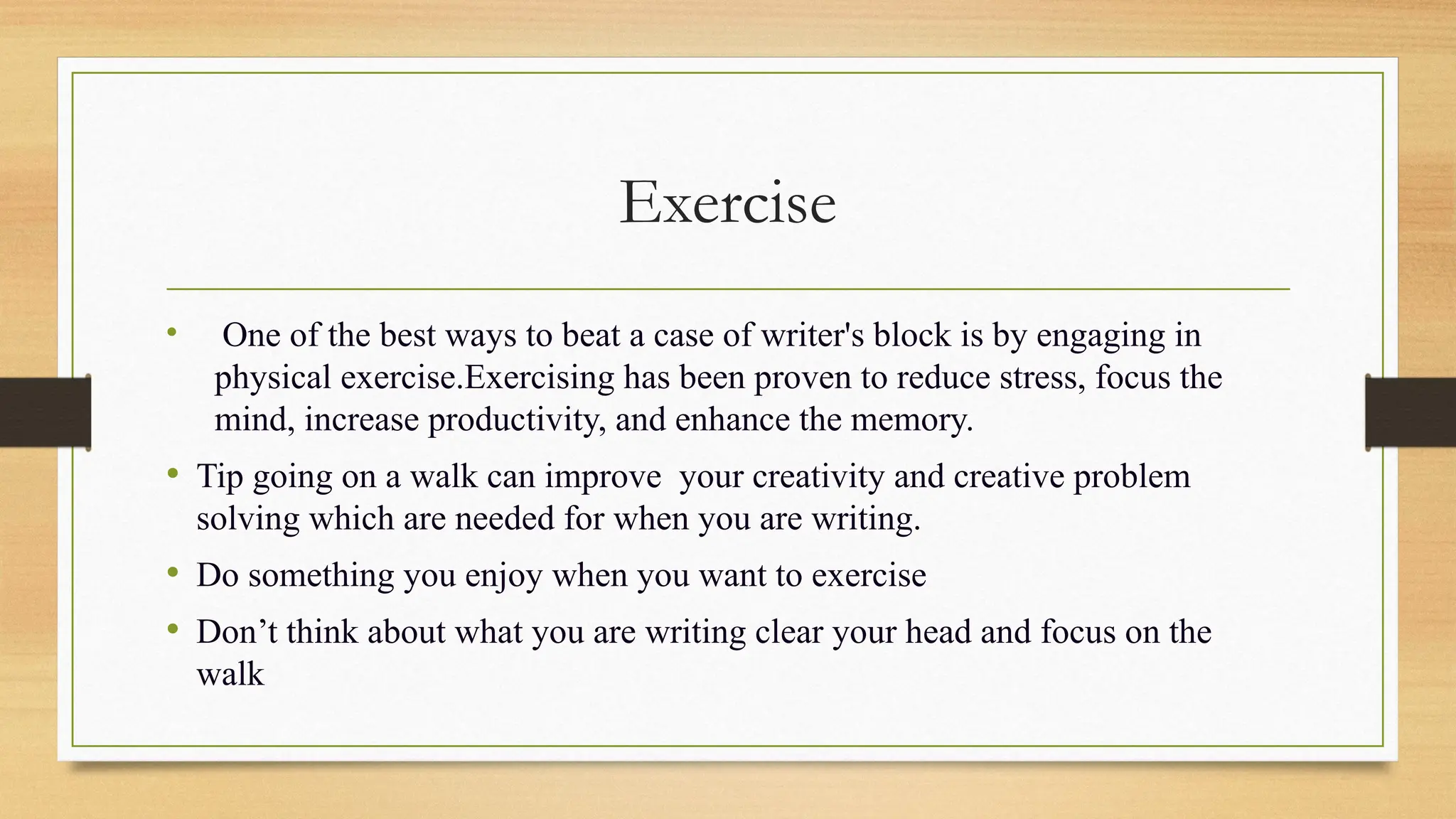 Exercise

• One of the best ways to beat a case of writer's block is by engaging in physical exercise.Exercising has been proven to reduce stress, focus the mind, increase productivity, and enhance the memory.

• Tip going on a walk can improve your creativity and creative problem solving which are needed for when you are writing.

• Do something you enjoy when you want to exercise

• Don’t think about what you are writing clear your head and focus on the walk